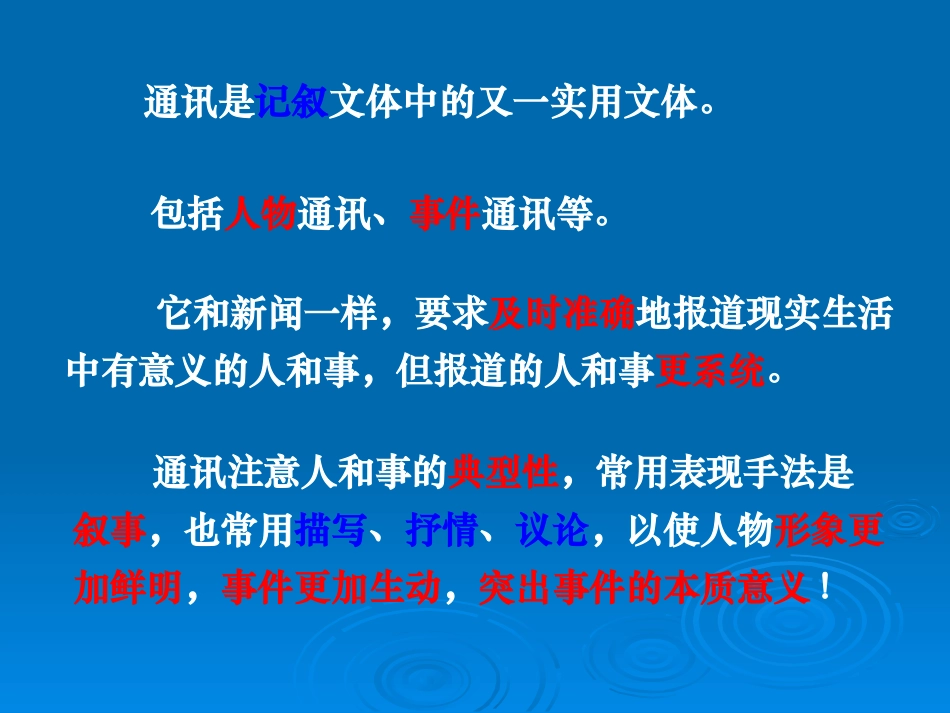 通讯是记叙文体中的又一实用文体。

包括人物通讯、事件通讯等。

它和新闻一样，要求及时准确地报道现实生活中有意义的人和事，但报道的人和事更系统。

通讯注意人和事的典型性，常用表现手法是叙事，也常用描写、抒情、议论，以使人物形象更加鲜明，事件更加生动，突出事件的本质意义！